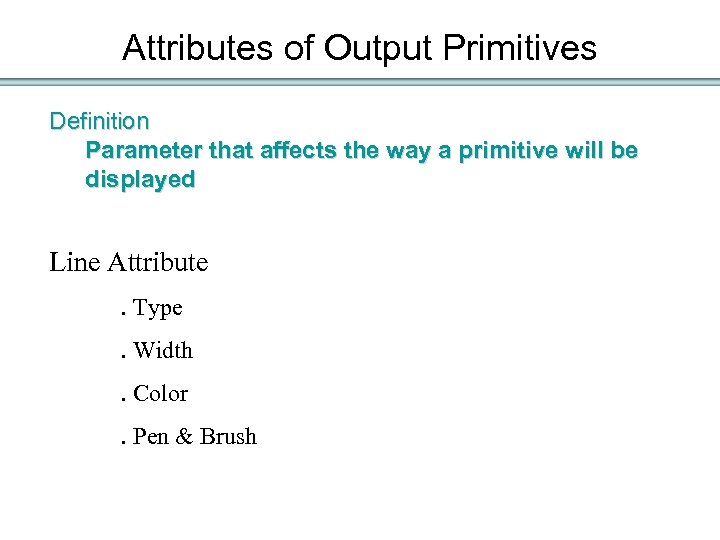 Attributes of Output Primitives

Definition

Parameter that affects the way a primitive will be displayed

Line Attribute

. Type

. Width

. Color

. Pen & Brush